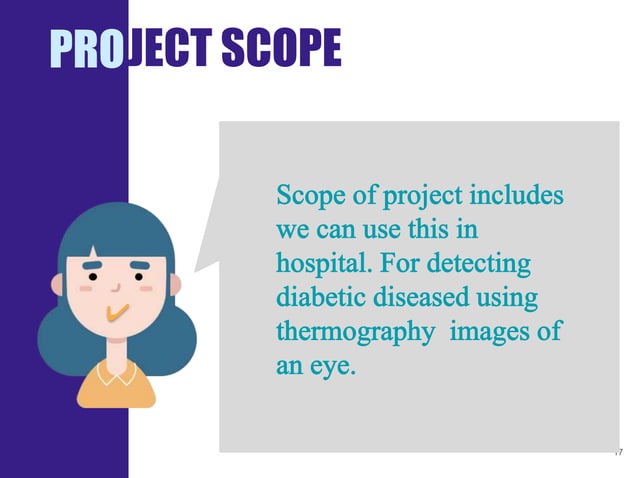 PROJECT SCOPE

Scope of project includes we can use this in hospital. For detecting diabetic diseased using thermography  images of an eye.

17